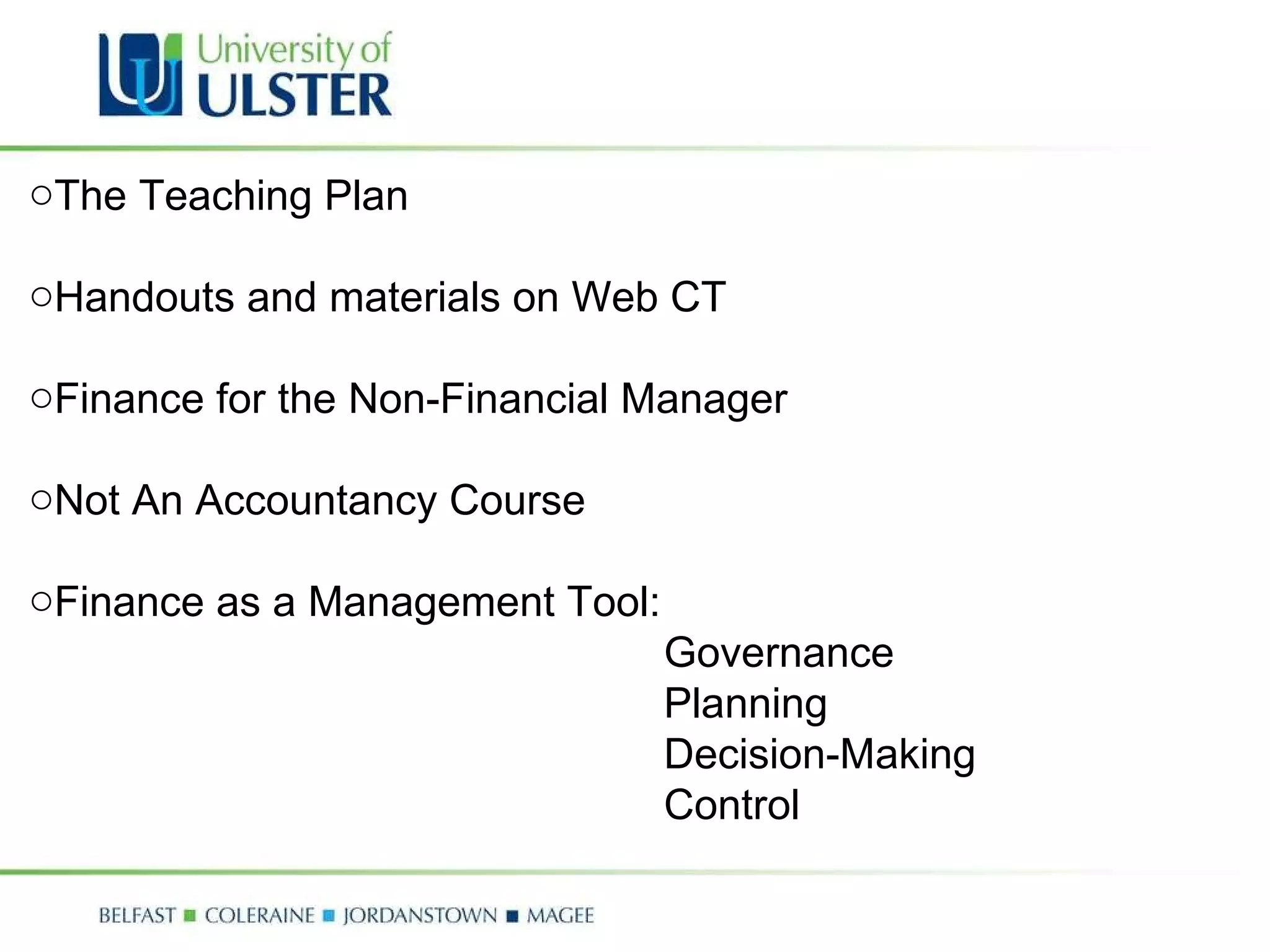 University of ULSTER

○The Teaching Plan

○Handouts and materials on Web CT

○Finance for the Non-Financial Manager

○Not An Accountancy Course

○Finance as a Management Tool:
Governance
Planning
Decision-Making
Control

BELFAST ■ COLERAINE ■ JORDANSTOWN ■ MAGEE